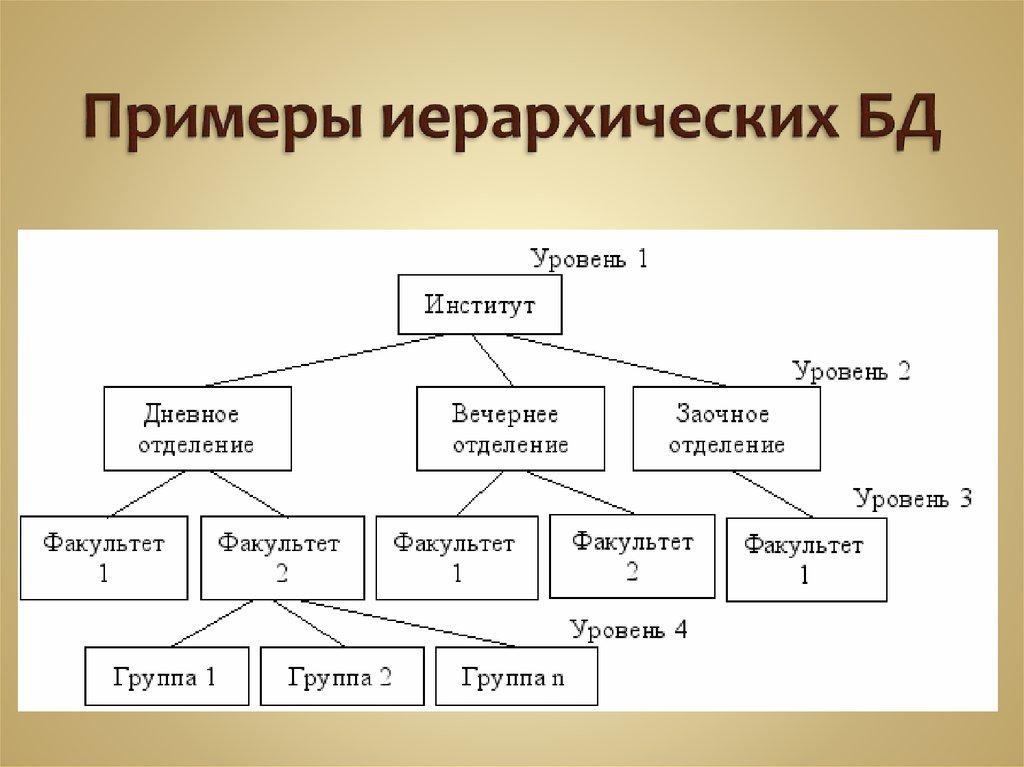 Примеры иерархических БД

Уровень 1

Институт

Уровень 2

Дневное отделение

Вечернее отделение

Заочное отделение

Уровень 3

Факультет 1

Факультет 2

Факультет 1

Факультет 2

Факультет 1

Уровень 4

Группа 1

Группа 2

Группа n